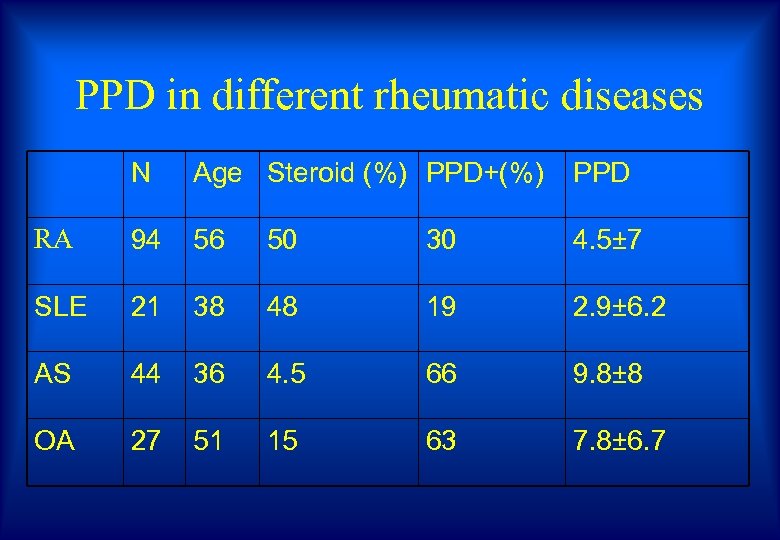 PPD in different rheumatic diseases

|  | N | Age | Steroid (%) | PPD+(%) | PPD |
|---|---|---|---|---|---|
| RA | 94 | 56 | 50 | 30 | 4.5±7 |
| SLE | 21 | 38 | 48 | 19 | 2.9±6.2 |
| AS | 44 | 36 | 4.5 | 66 | 9.8±8 |
| OA | 27 | 51 | 15 | 63 | 7.8±6.7 |